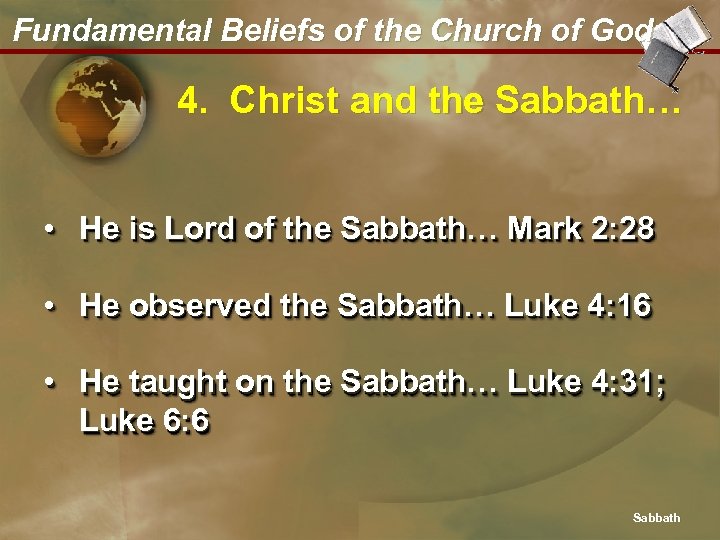 Fundamental Beliefs of the Church of God

4. Christ and the Sabbath…

• He is Lord of the Sabbath… Mark 2:28

• He observed the Sabbath… Luke 4:16

• He taught on the Sabbath… Luke 4:31; Luke 6:6

Sabbath